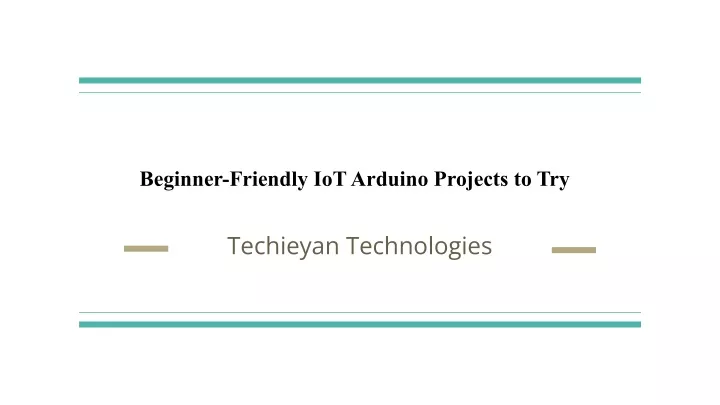 Beginner-Friendly IoT Arduino Projects to Try

Techieyan Technologies